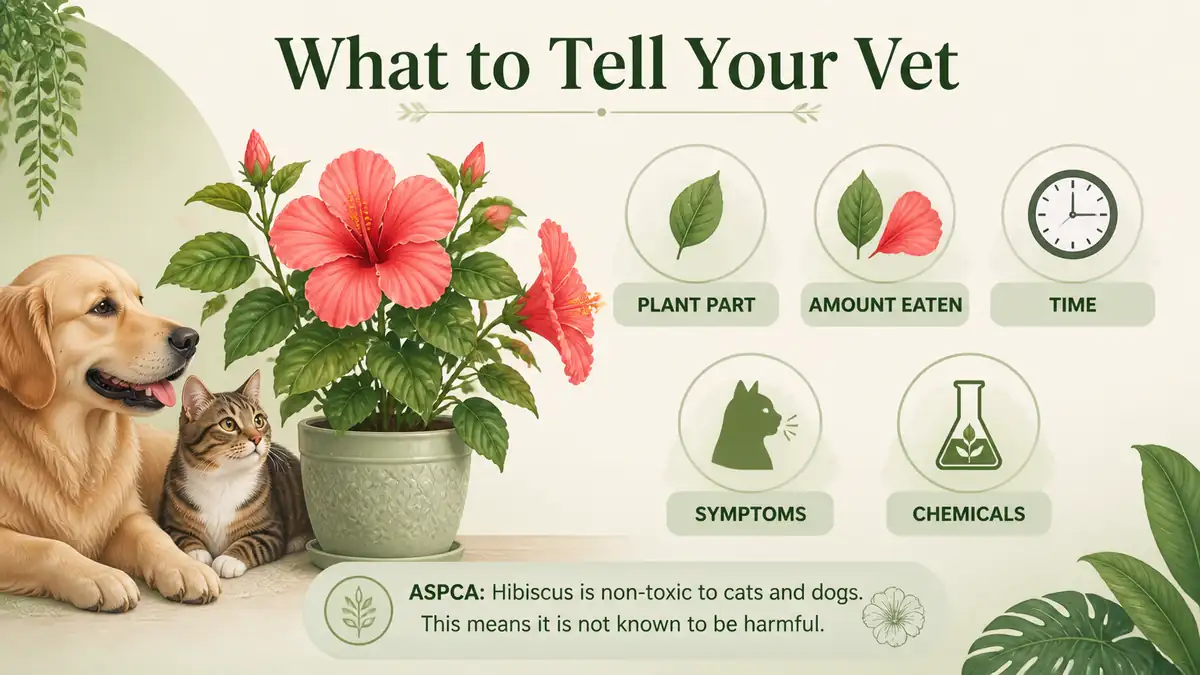 What to Tell Your Vet

PLANT PART

AMOUNT EATEN

TIME

SYMPTOMS

CHEMICALS

ASPCA: Hibiscus is non-toxic to cats and dogs. This means it is not known to be harmful.